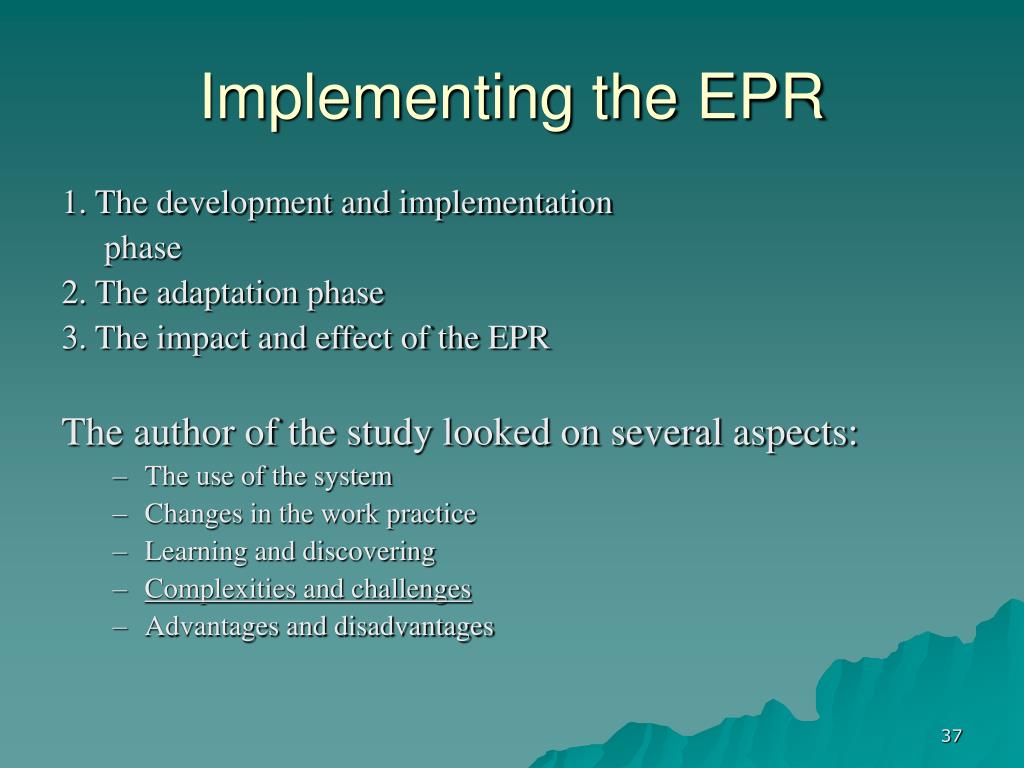 Implementing the EPR

1. The development and implementation phase
2. The adaptation phase
3. The impact and effect of the EPR

The author of the study looked on several aspects:
– The use of the system
– Changes in the work practice
– Learning and discovering
– Complexities and challenges
– Advantages and disadvantages

37